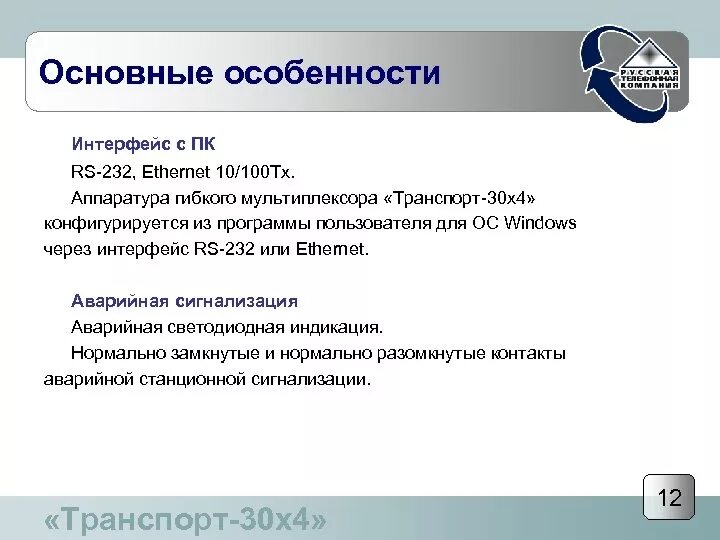 Основные особенности

РУССКАЯ ТЕЛЕФОННАЯ КОМПАНИЯ

Интерфейс с ПК

RS-232, Ethernet 10/100Tx.

Аппаратура гибкого мультиплексора «Транспорт-30х4» конфигурируется из программы пользователя для ОС Windows через интерфейс RS-232 или Ethernet.

Аварийная сигнализация

Аварийная светодиодная индикация.

Нормально замкнутые и нормально разомкнутые контакты аварийной станционной сигнализации.

12

«Транспорт-30х4»